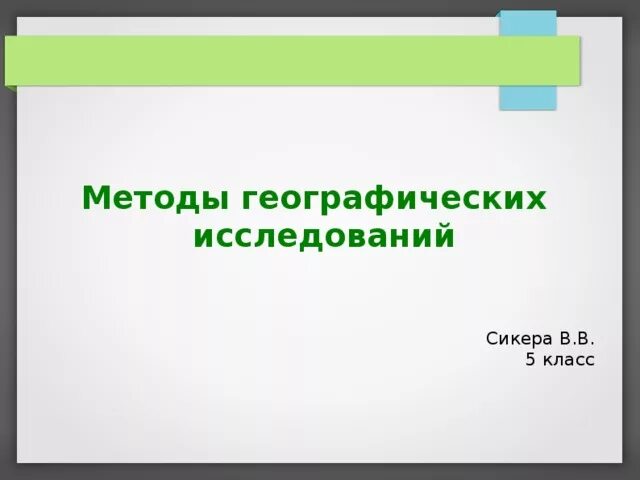 Методы географических исследований

Сикера В.В.
5 класс